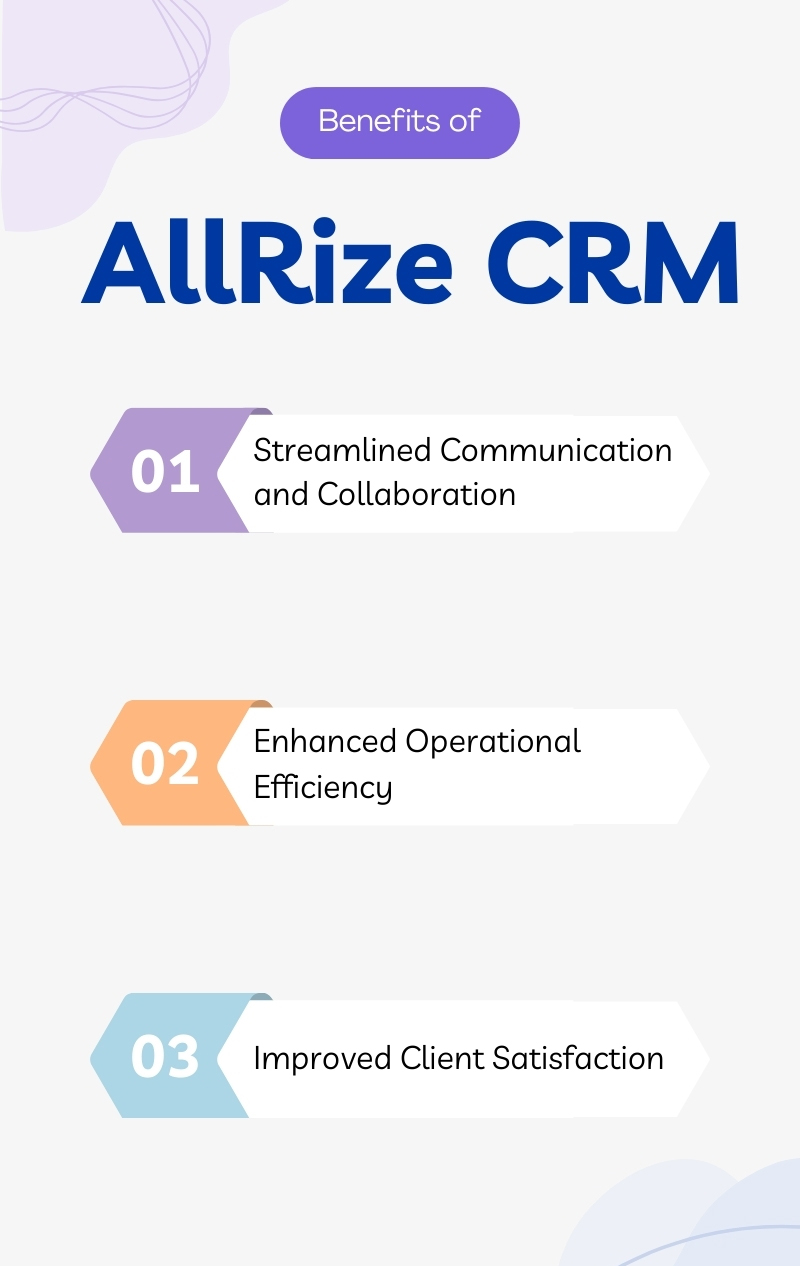 Benefits of

AllRize CRM

01 Streamlined Communication and Collaboration

02 Enhanced Operational Efficiency

03 Improved Client Satisfaction